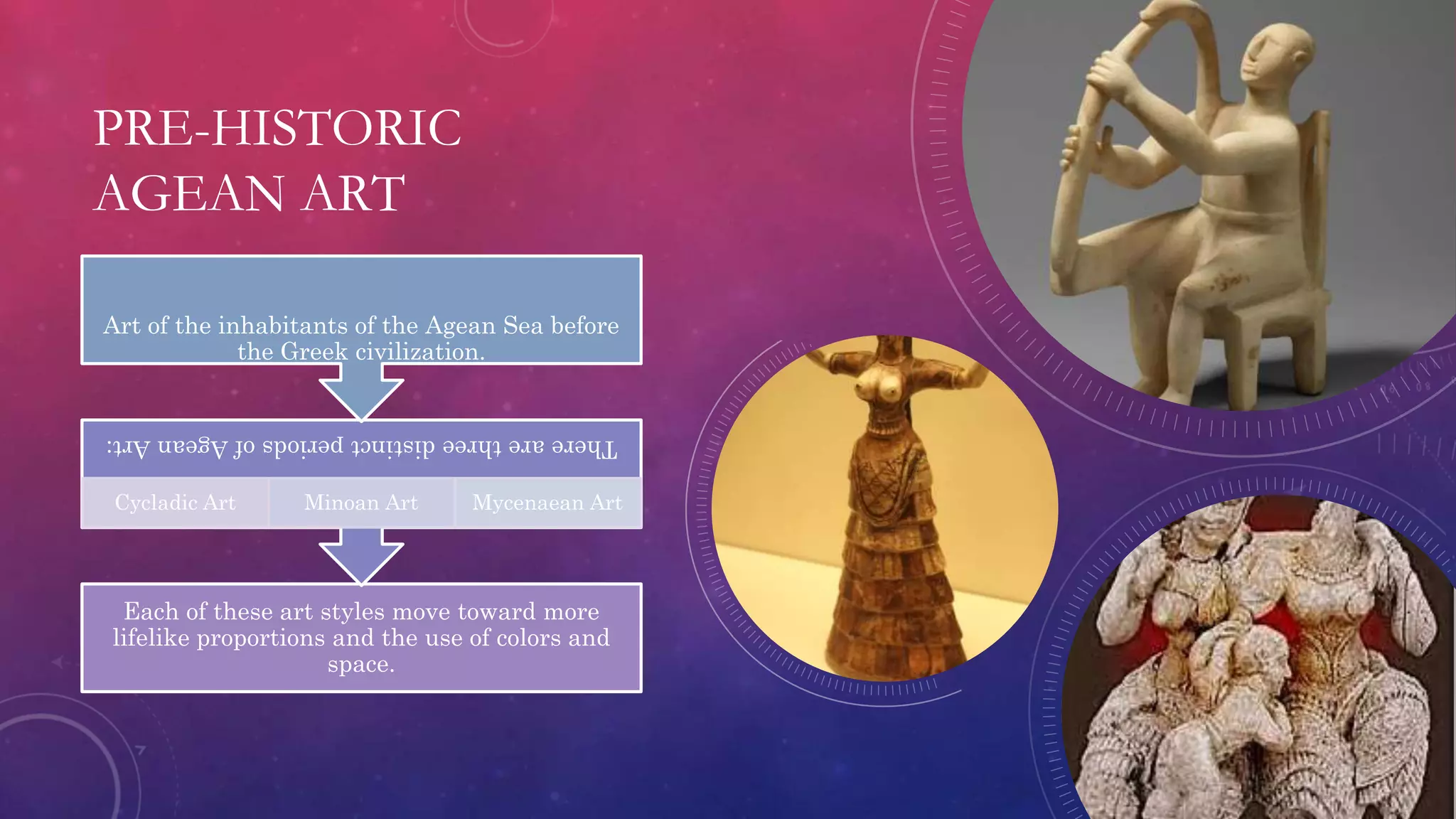 PRE-HISTORIC AGEAN ART

Art of the inhabitants of the Agean Sea before the Greek civilization.

There are three distinct periods of Agean Art:

Cycladic Art

Minoan Art

Mycenaean Art

Each of these art styles move toward more lifelike proportions and the use of colors and space.